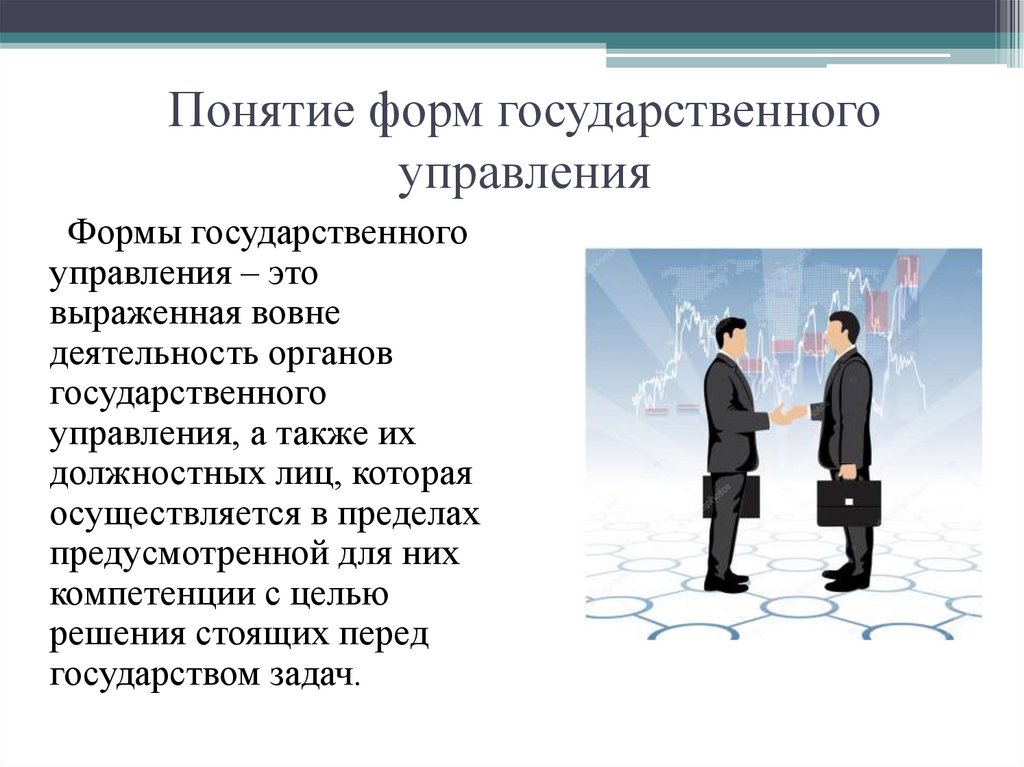 Понятие форм государственного управления

Формы государственного управления – это выраженная вовне деятельность органов государственного управления, а также их должностных лиц, которая осуществляется в пределах предусмотренной для них компетенции с целью решения стоящих перед государством задач.